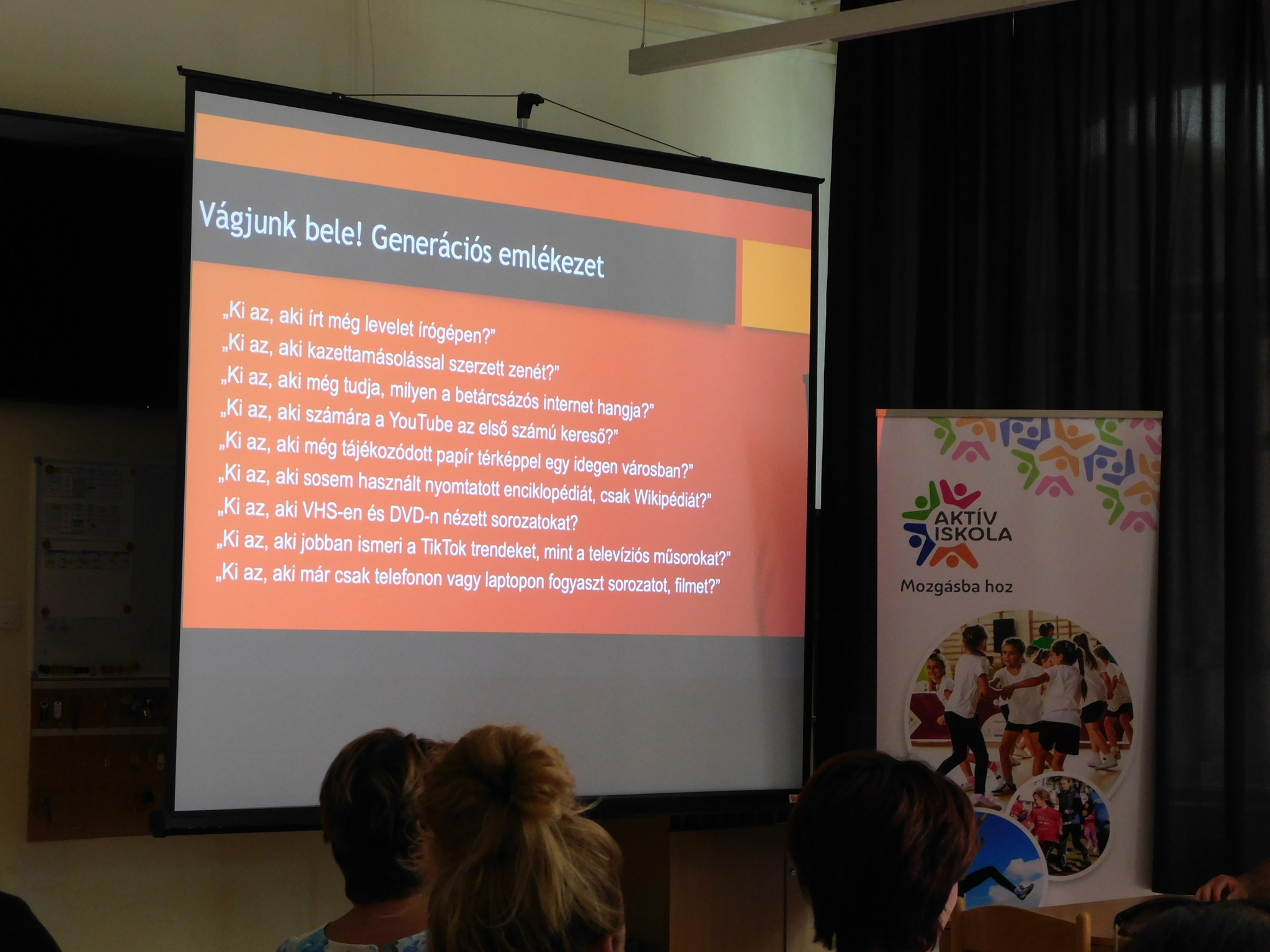 Vágjunk bele! Generációs emlékezet

„Ki az, aki írt még levelet írógépen?”
„Ki az, aki kazettamásolással szerzett zenét?”
„Ki az, aki még tudja, milyen a betárcsázós internet hangja?”
„Ki az, aki számára a YouTube az első számú kereső?”
„Ki az, aki még tájékozódott papír térképpel egy idegen városban?”
„Ki az, aki sosem használt nyomtatott enciklopédiát, csak Wikipédiát?”
„Ki az, aki VHS-en és DVD-n nézett sorozatokat?
„Ki az, aki jobban ismeri a TikTok trendeket, mint a televíziós műsorokat?”
„Ki az, aki már csak telefonon vagy laptopon fogyaszt sorozatot, filmet?”

AKTÍV ISKOLA
Mozgásba hoz